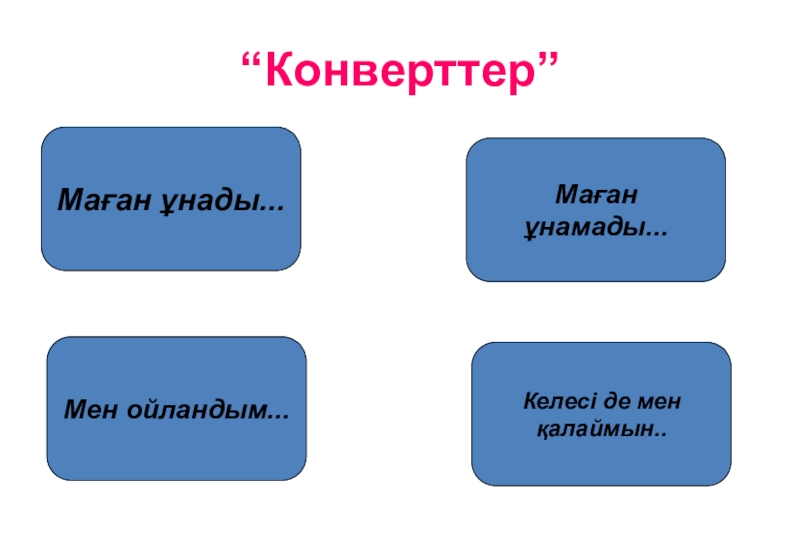 “Конверттер”

Маған ұнады...

Маған ұнамады...

Мен ойландым...

Келесі де мен қалаймын..